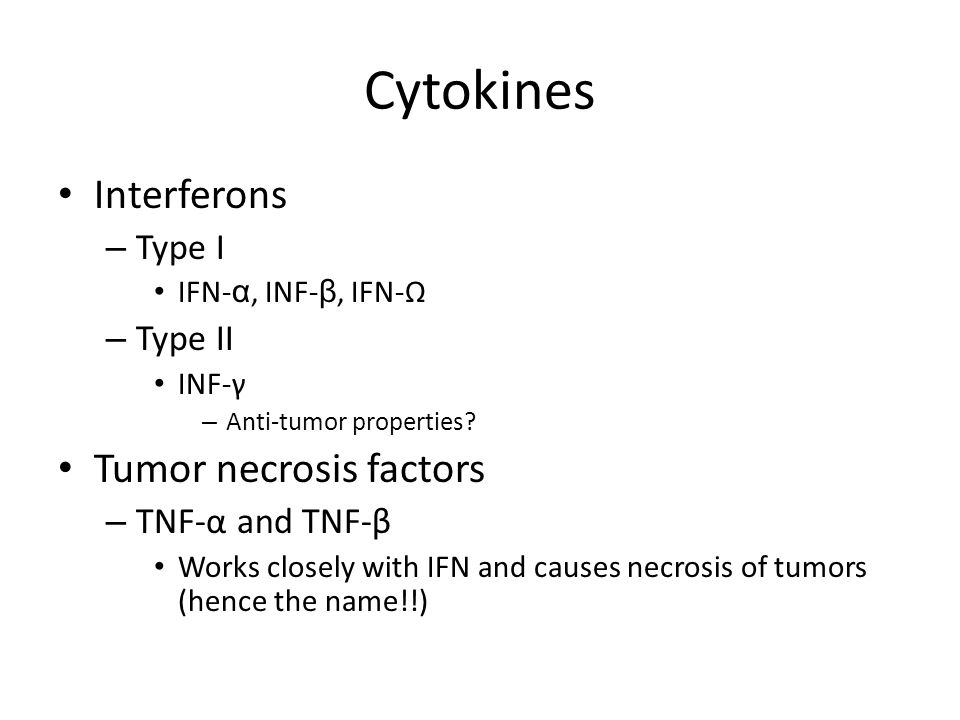 Cytokines

• Interferons
  – Type I
    • IFN-α, INF-β, IFN-Ω
  – Type II
    • INF-γ
      – Anti-tumor properties?
• Tumor necrosis factors
  – TNF-α and TNF-β
    • Works closely with IFN and causes necrosis of tumors (hence the name!!)